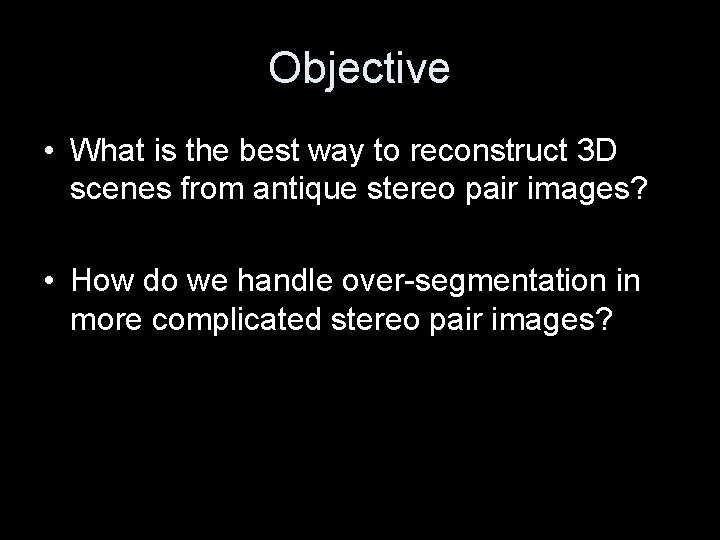 Objective

• What is the best way to reconstruct 3D scenes from antique stereo pair images?

• How do we handle over-segmentation in more complicated stereo pair images?